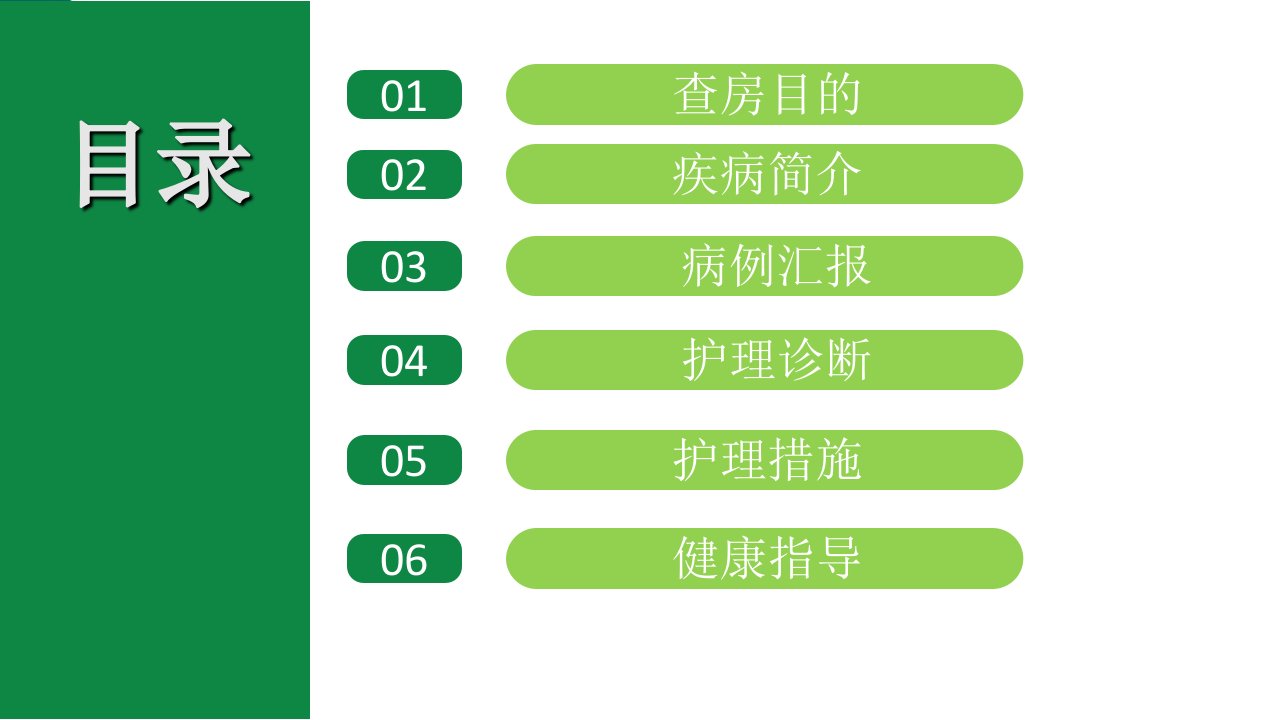 目录

01 查房目的

02 疾病简介

03 病例汇报

04 护理诊断

05 护理措施

06 健康指导